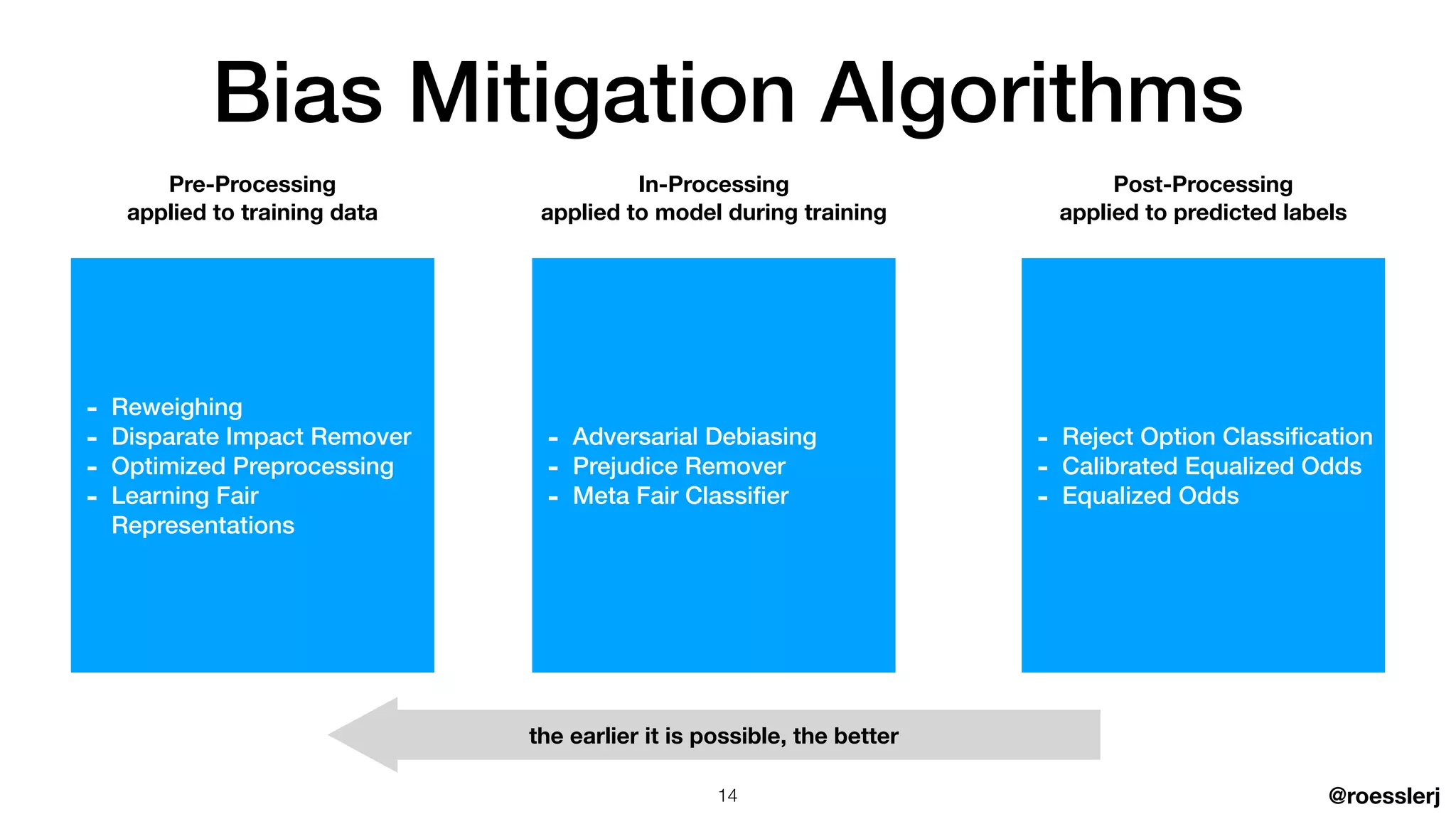 Bias Mitigation Algorithms

Pre-Processing
applied to training data

- Reweighing
- Disparate Impact Remover
- Optimized Preprocessing
- Learning Fair Representations

In-Processing
applied to model during training

- Adversarial Debiasing
- Prejudice Remover
- Meta Fair Classifier

Post-Processing
applied to predicted labels

- Reject Option Classification
- Calibrated Equalized Odds
- Equalized Odds

the earlier it is possible, the better

14

@roesslerj